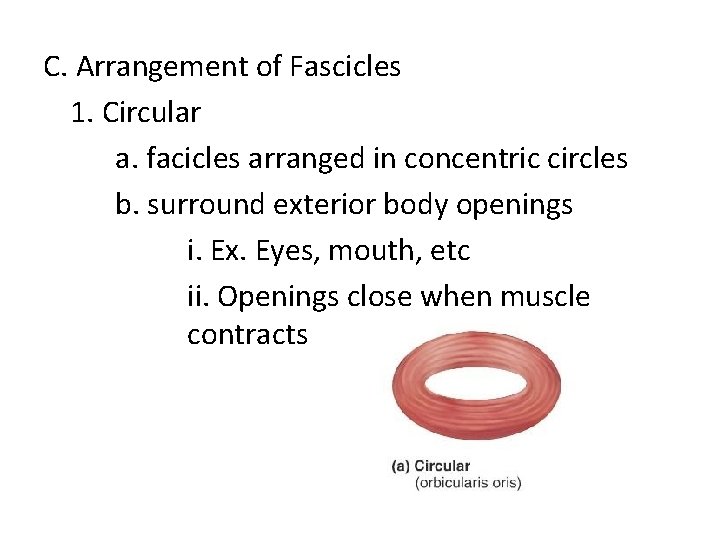 C. Arrangement of Fascicles

1. Circular

a. facicles arranged in concentric circles

b. surround exterior body openings

i. Ex. Eyes, mouth, etc

ii. Openings close when muscle contracts

(a) Circular
(orbicularis oris)